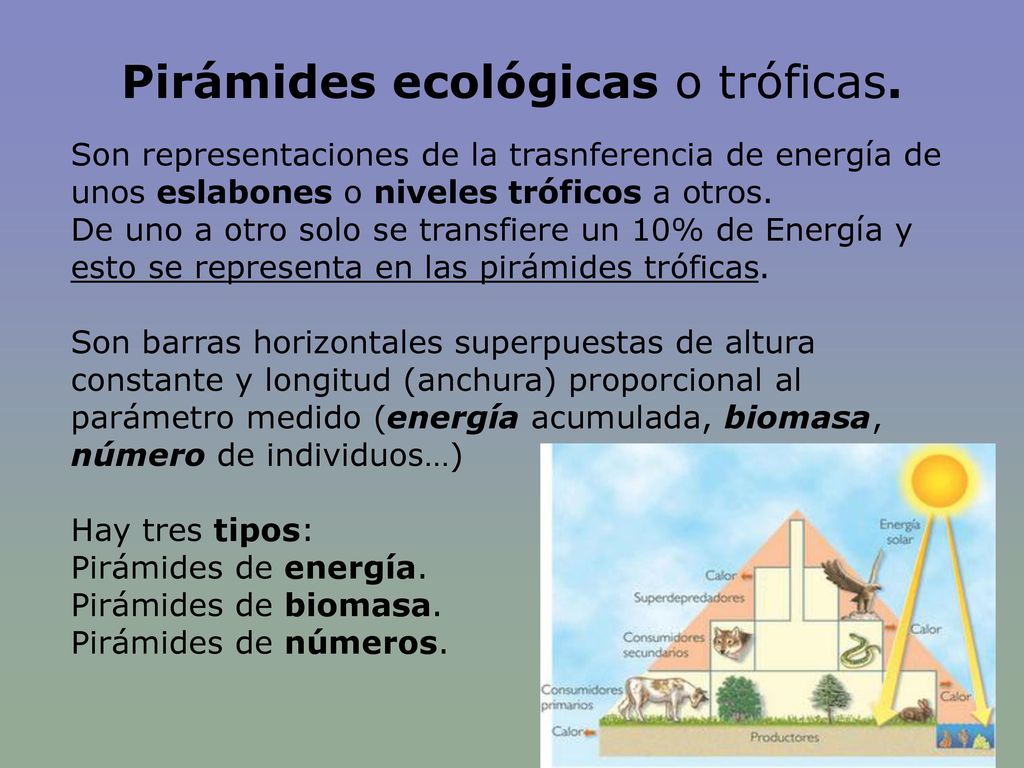 Pirámides ecológicas o tróficas.

Son representaciones de la trasnferencia de energía de unos eslabones o niveles tróficos a otros.
De uno a otro solo se transfiere un 10% de Energía y esto se representa en las pirámides tróficas.

Son barras horizontales superpuestas de altura constante y longitud (anchura) proporcional al parámetro medido (energía acumulada, biomasa, número de individuos…)

Hay tres tipos:
Pirámides de energía.
Pirámides de biomasa.
Pirámides de números.

Energía solar
Calor
Superdepredadores
Calor
Consumidores secundarios
Consumidores primarios
Calor
Calor
Productores